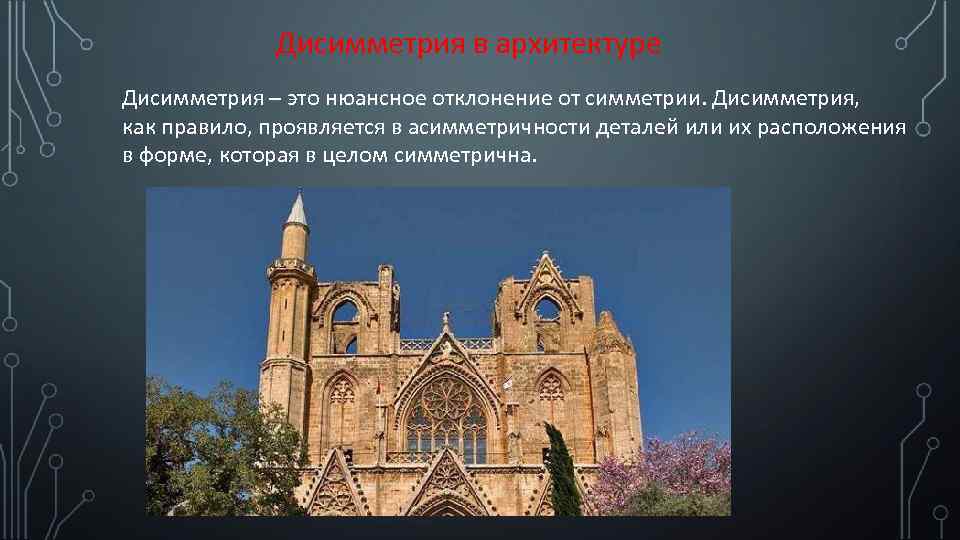 Дисимметрия в архитектуре

Дисимметрия – это нюансное отклонение от симметрии. Дисимметрия, как правило, проявляется в асимметричности деталей или их расположения в форме, которая в целом симметрична.